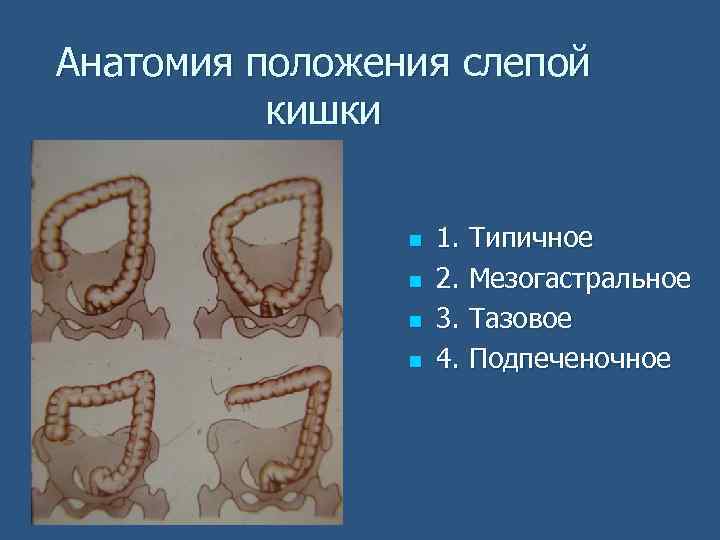 Анатомия положения слепой кишки

1. Типичное
2. Мезогастральное
3. Тазовое
4. Подпеченочное